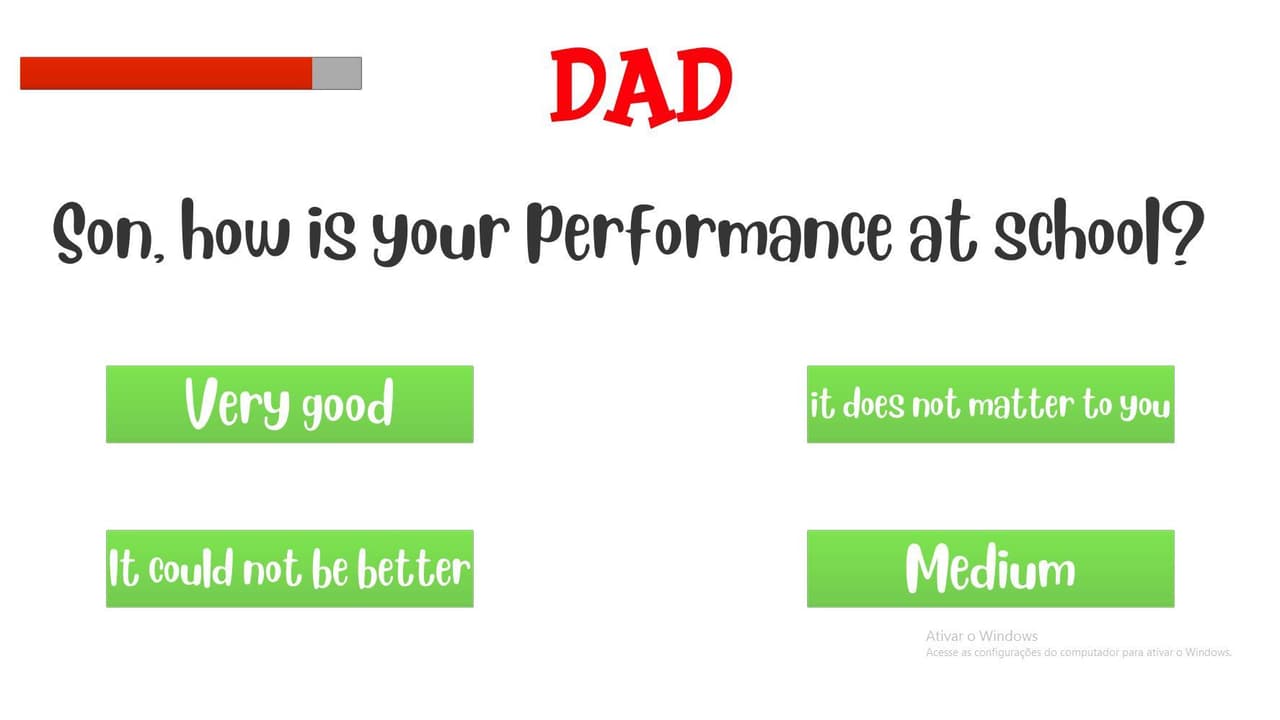 DAD

Son, how is your Performance at school?

Very good

it does not matter to you

It could not be better

Medium

Ativar o Windows
Acesse as configurações do computador para ativar o Windows.